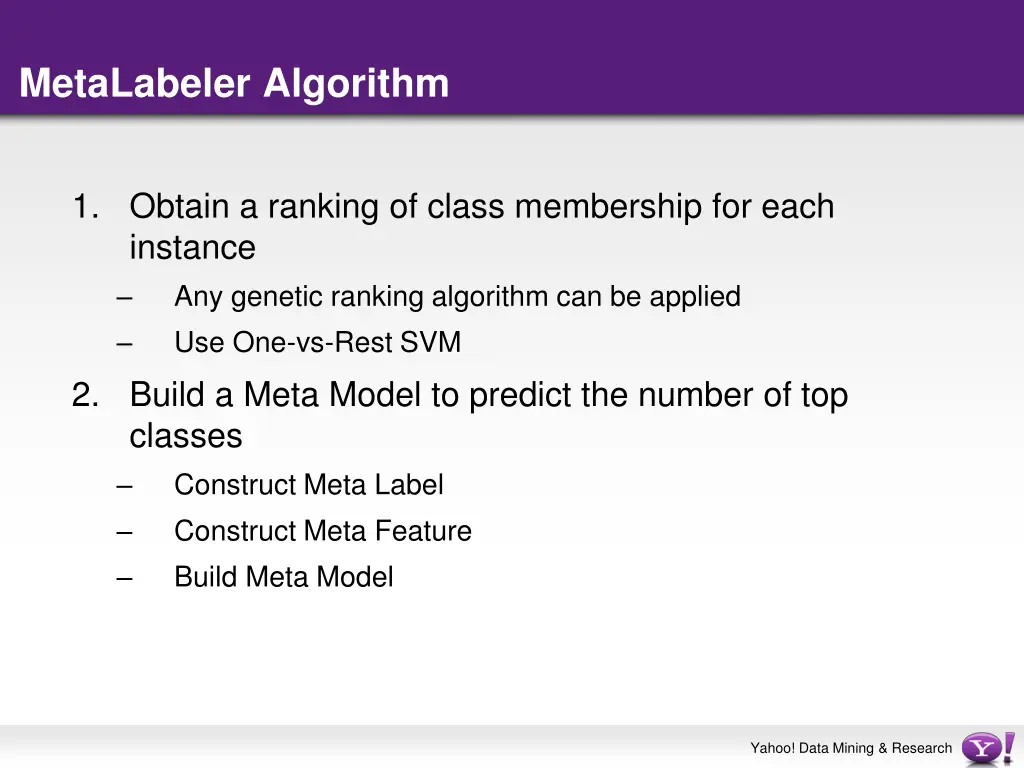 MetaLabeler Algorithm

1. Obtain a ranking of class membership for each instance
– Any genetic ranking algorithm can be applied
– Use One-vs-Rest SVM

2. Build a Meta Model to predict the number of top classes
– Construct Meta Label
– Construct Meta Feature
– Build Meta Model

Yahoo! Data Mining & Research

Y!